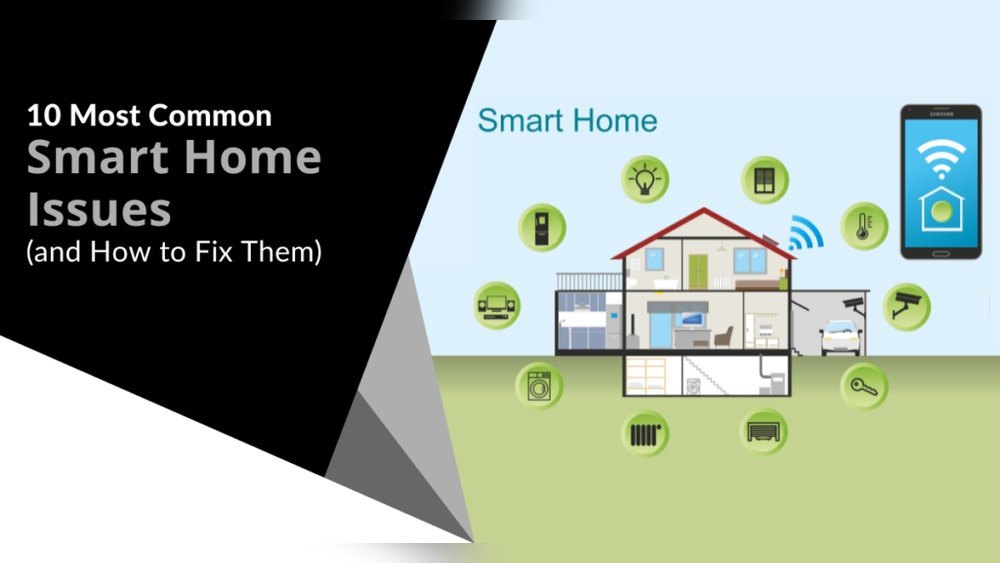 10 Most Common
Smart Home
Issues
(and How to Fix Them)

Smart Home

SAMSUNG